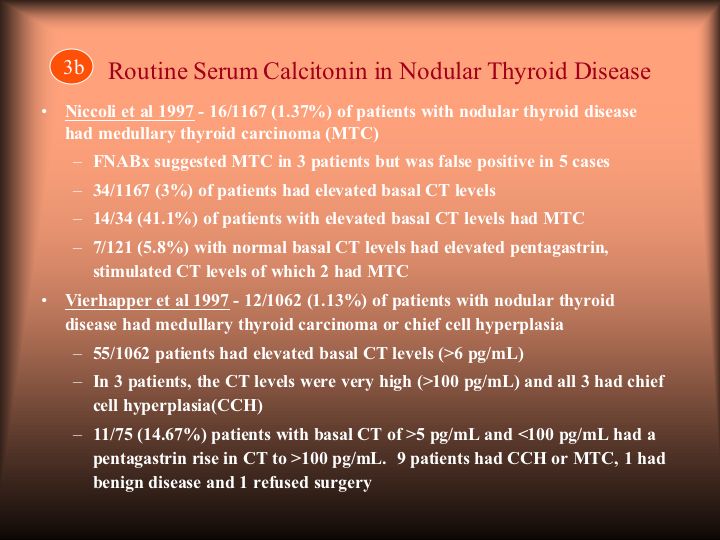 3b Routine Serum Calcitonin in Nodular Thyroid Disease

• Niccoli et al 1997 - 16/1167 (1.37%) of patients with nodular thyroid disease had medullary thyroid carcinoma (MTC)
– FNABx suggested MTC in 3 patients but was false positive in 5 cases
– 34/1167 (3%) of patients had elevated basal CT levels
– 14/34 (41.1%) of patients with elevated basal CT levels had MTC
– 7/121 (5.8%) with normal basal CT levels had elevated pentagastrin, stimulated CT levels of which 2 had MTC

• Vierhapper et al 1997 - 12/1062 (1.13%) of patients with nodular thyroid disease had medullary thyroid carcinoma or chief cell hyperplasia
– 55/1062 patients had elevated basal CT levels (>6 pg/mL)
– In 3 patients, the CT levels were very high (>100 pg/mL) and all 3 had chief cell hyperplasia(CCH)
– 11/75 (14.67%) patients with basal CT of >5 pg/mL and <100 pg/mL had a pentagastrin rise in CT to >100 pg/mL. 9 patients had CCH or MTC, 1 had benign disease and 1 refused surgery